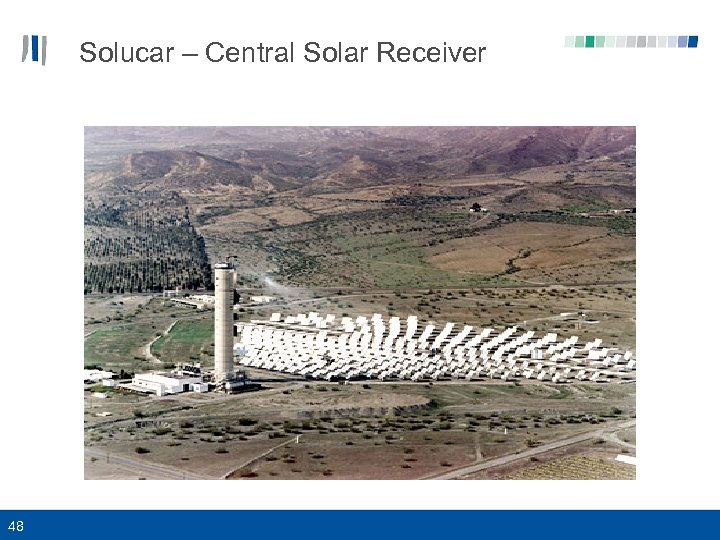 Solucar – Central Solar Receiver

48